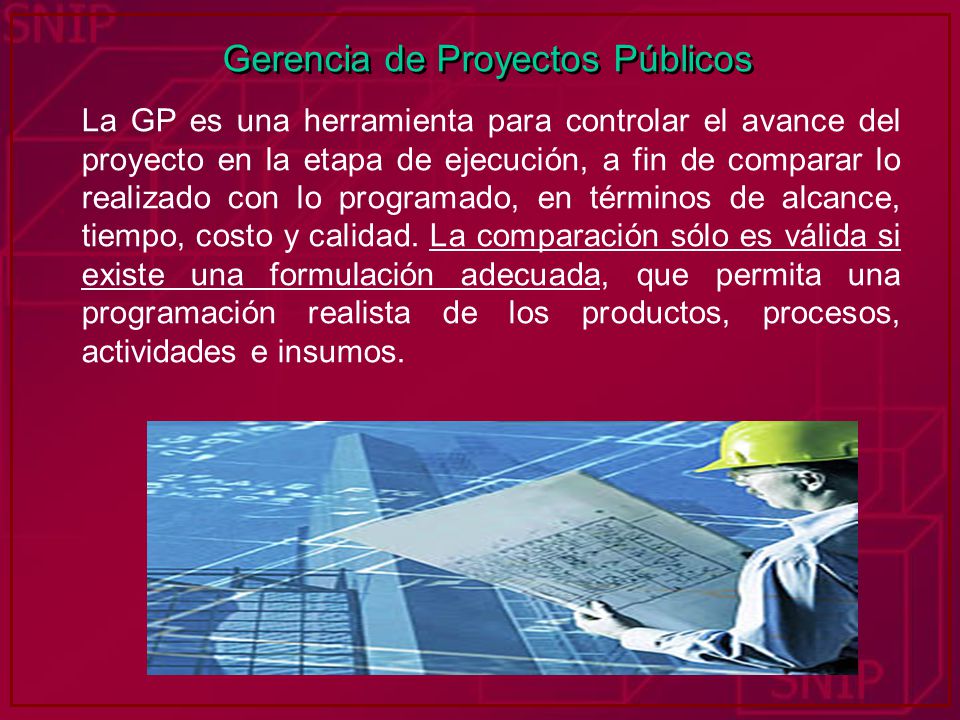 SNIP

Gerencia de Proyectos Públicos

La GP es una herramienta para controlar el avance del proyecto en la etapa de ejecución, a fin de comparar lo realizado con lo programado, en términos de alcance, tiempo, costo y calidad. La comparación sólo es válida si existe una formulación adecuada, que permita una programación realista de los productos, procesos, actividades e insumos.

SNIP